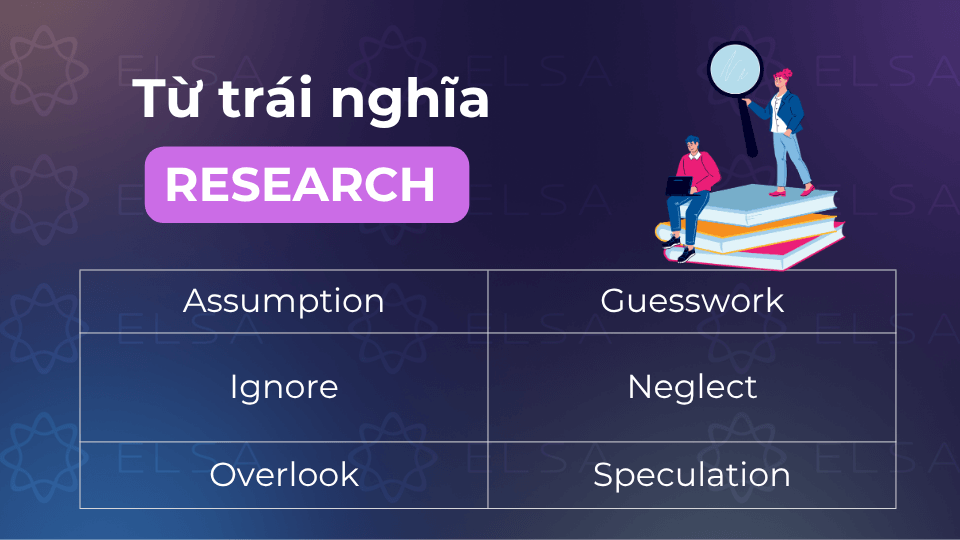 Từ trái nghĩa

RESEARCH

| Assumption | Guesswork |
|---|---|
| Ignore | Neglect |
| Overlook | Speculation |

ELSA